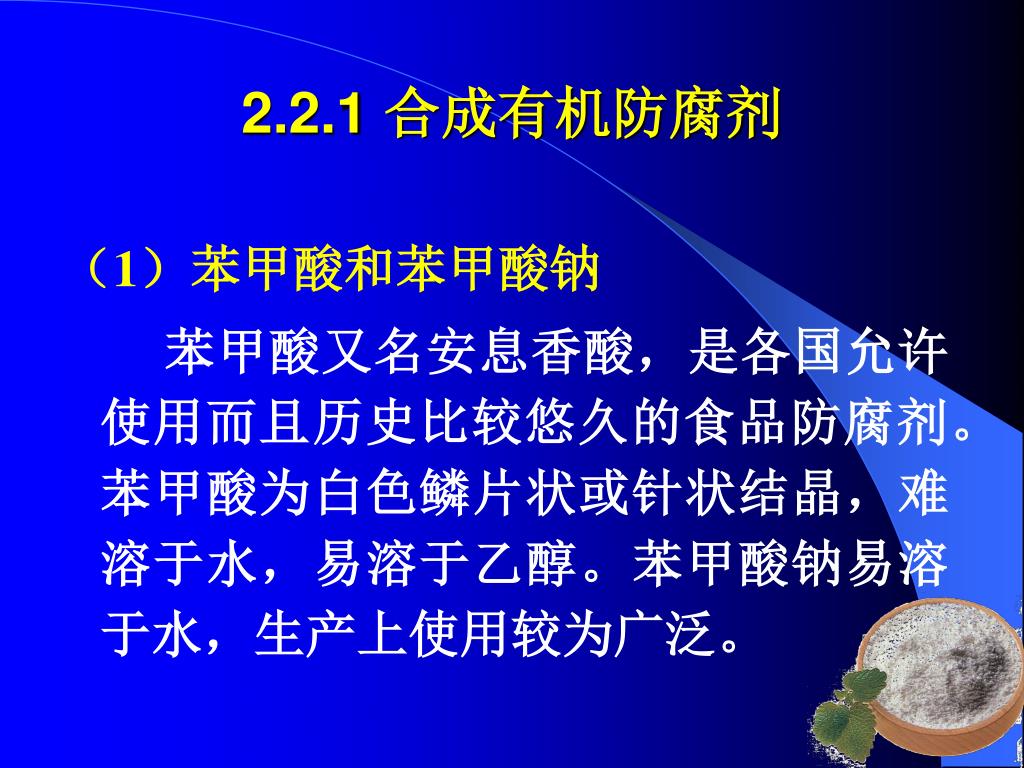 2.2.1 合成有机防腐剂

（1）苯甲酸和苯甲酸钠

苯甲酸又名安息香酸，是各国允许使用而且历史比较悠久的食品防腐剂。苯甲酸为白色鳞片状或针状结晶，难溶于水，易溶于乙醇。苯甲酸钠易溶于水，生产上使用较为广泛。